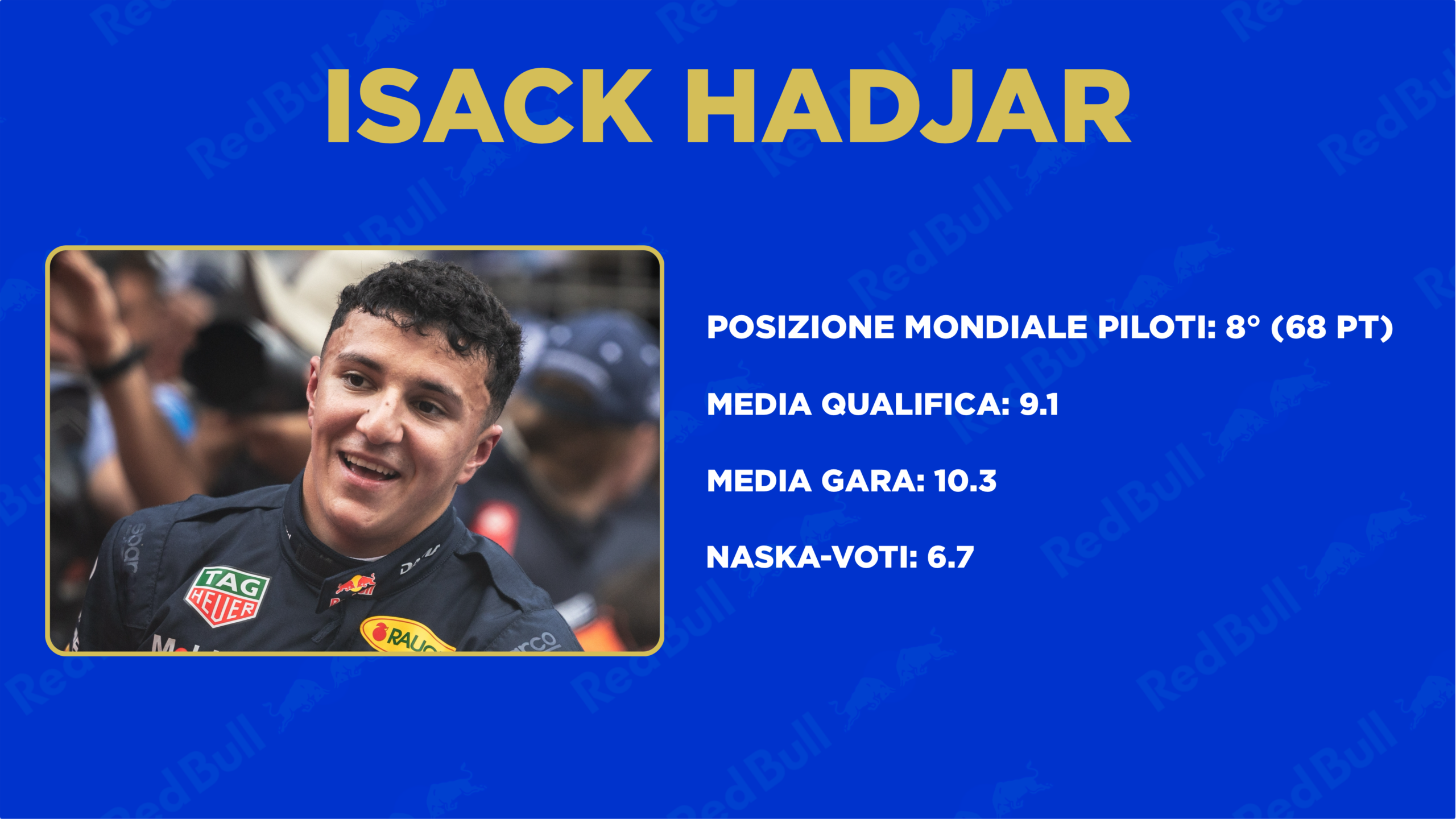 ISACK HADJAR

TAG HEUER

POSIZIONE MONDIALE PILOTI: 8° (68 PT)

MEDIA QUALIFICA: 9.1

MEDIA GARA: 10.3

NASKA-VOTI: 6.7